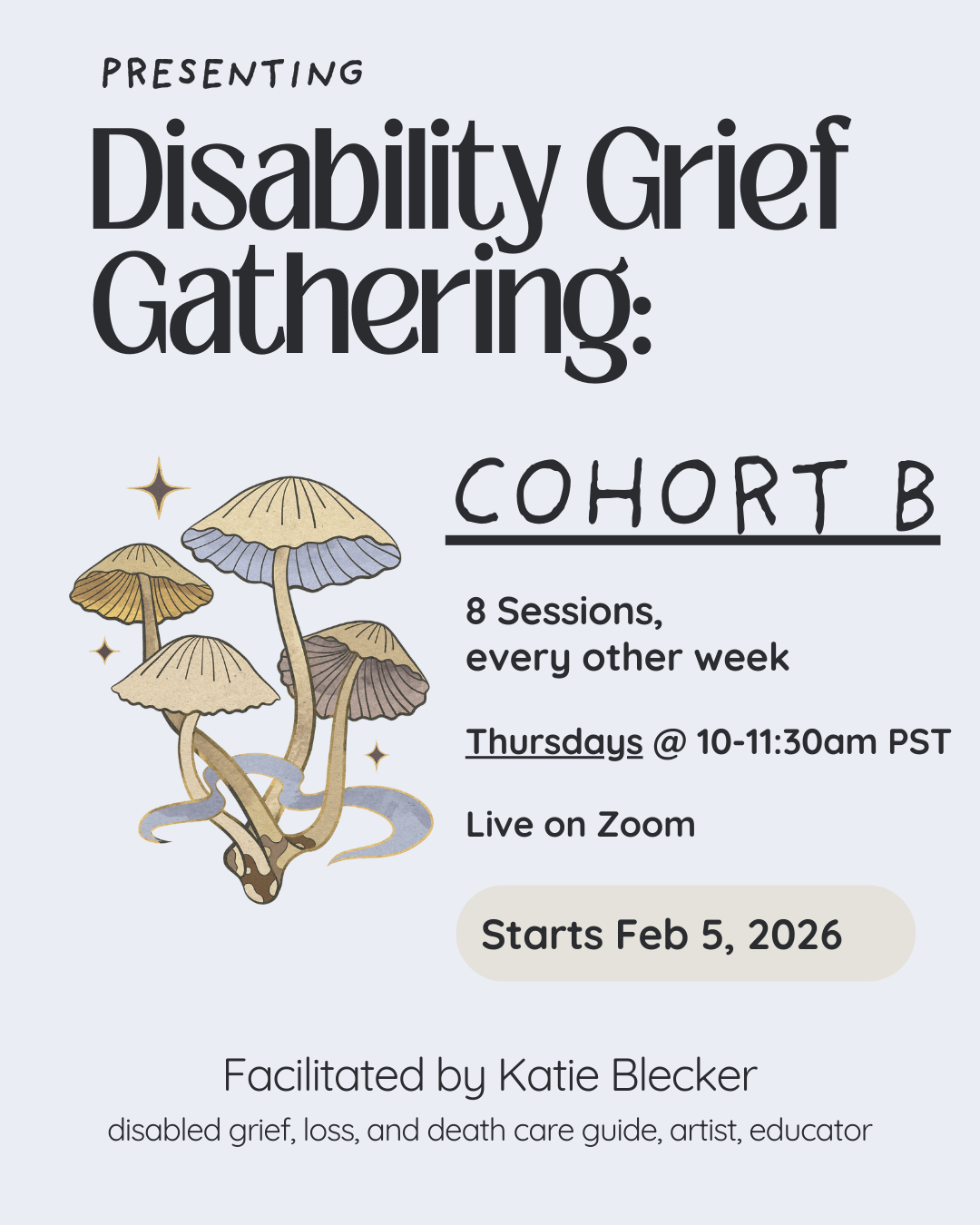 PRESENTING

Disability Grief Gathering:

COHORT B

8 Sessions, every other week

Thursdays @ 10-11:30am PST

Live on Zoom

Starts Feb 5, 2026

Facilitated by Katie Blecker

disabled grief, loss, and death care guide, artist, educator